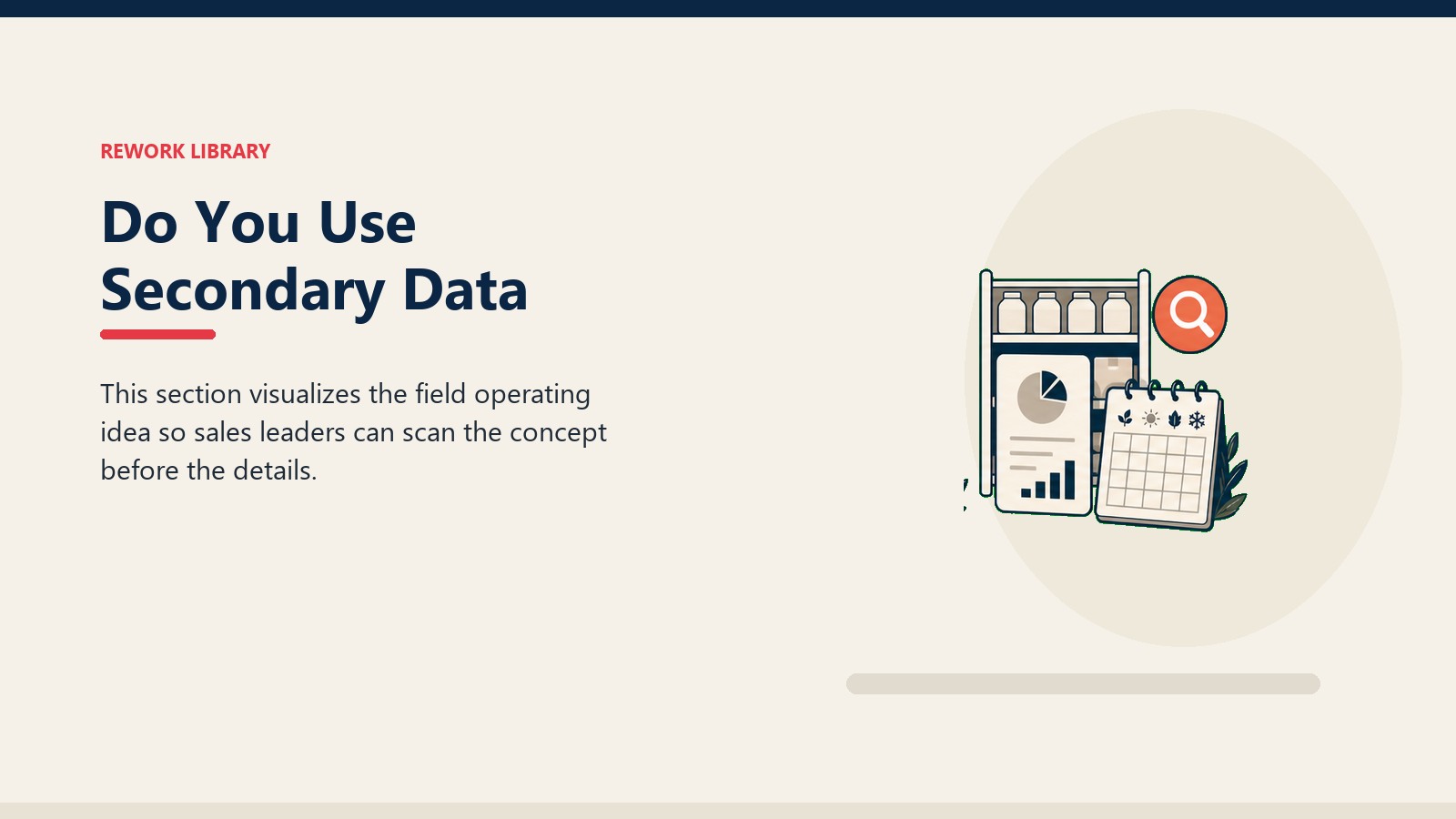 REWORK LIBRARY

Do You Use Secondary Data

This section visualizes the field operating idea so sales leaders can scan the concept before the details.